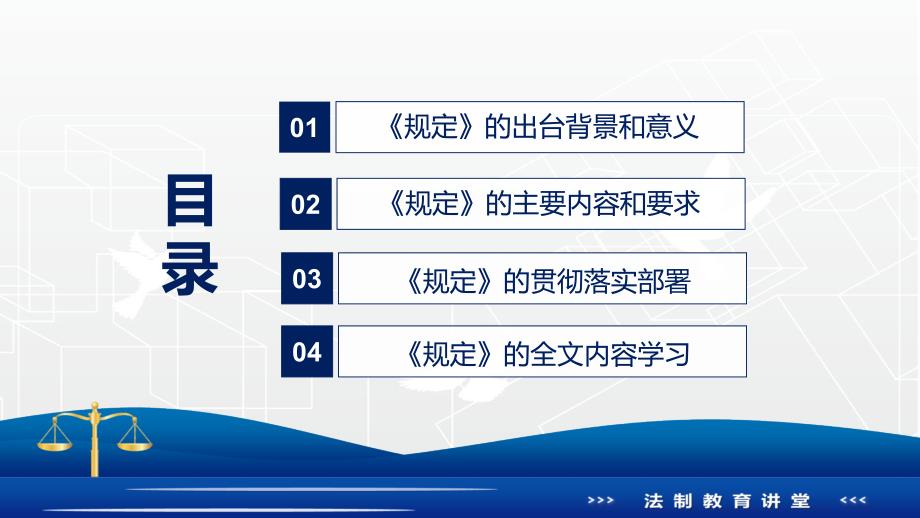 目录

01 《规定》的出台背景和意义

02 《规定》的主要内容和要求

03 《规定》的贯彻落实部署

04 《规定》的全文内容学习

>>> 法制教育讲堂 <<<